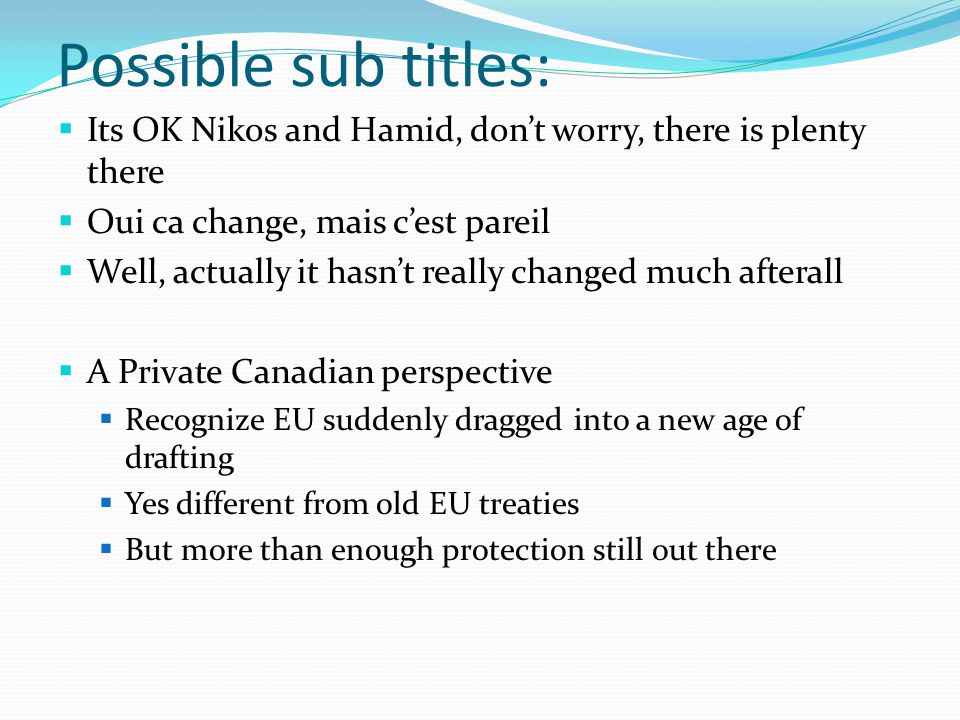 Possible sub titles:

- Its OK Nikos and Hamid, don’t worry, there is plenty there
- Oui ca change, mais c’est pareil
- Well, actually it hasn’t really changed much afterall

- A Private Canadian perspective
  - Recognize EU suddenly dragged into a new age of drafting
  - Yes different from old EU treaties
  - But more than enough protection still out there